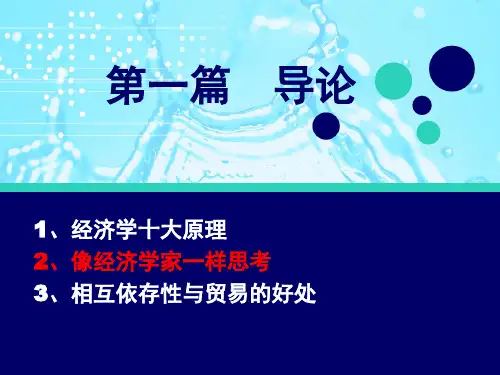 第一篇　导论

1、经济学十大原理
2、像经济学家一样思考
3、相互依存性与贸易的好处